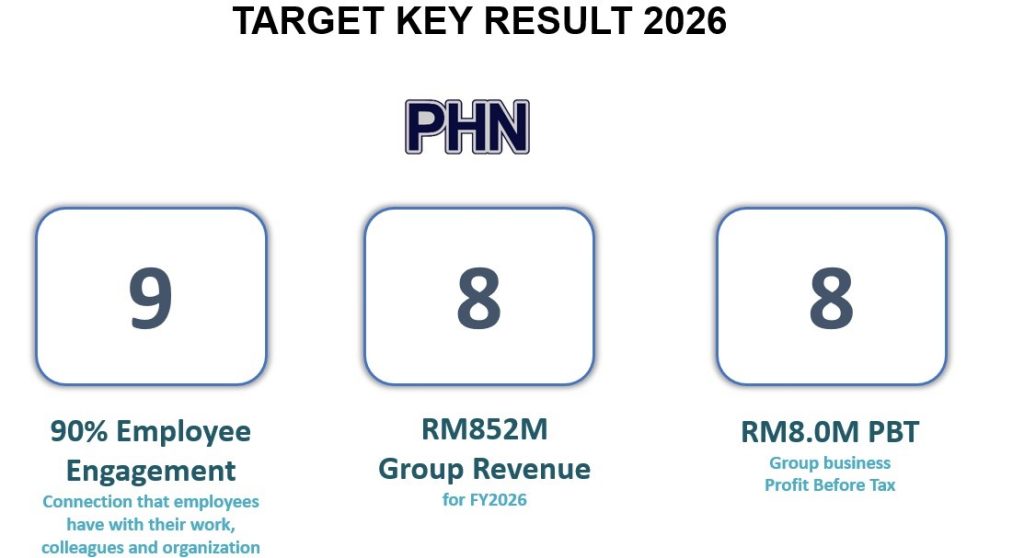 TARGET KEY RESULT 2026

PHN

9

90% Employee Engagement
Connection that employees have with their work, colleagues and organization

8

RM852M Group Revenue
for FY2026

8

RM8.0M PBT
Group business Profit Before Tax